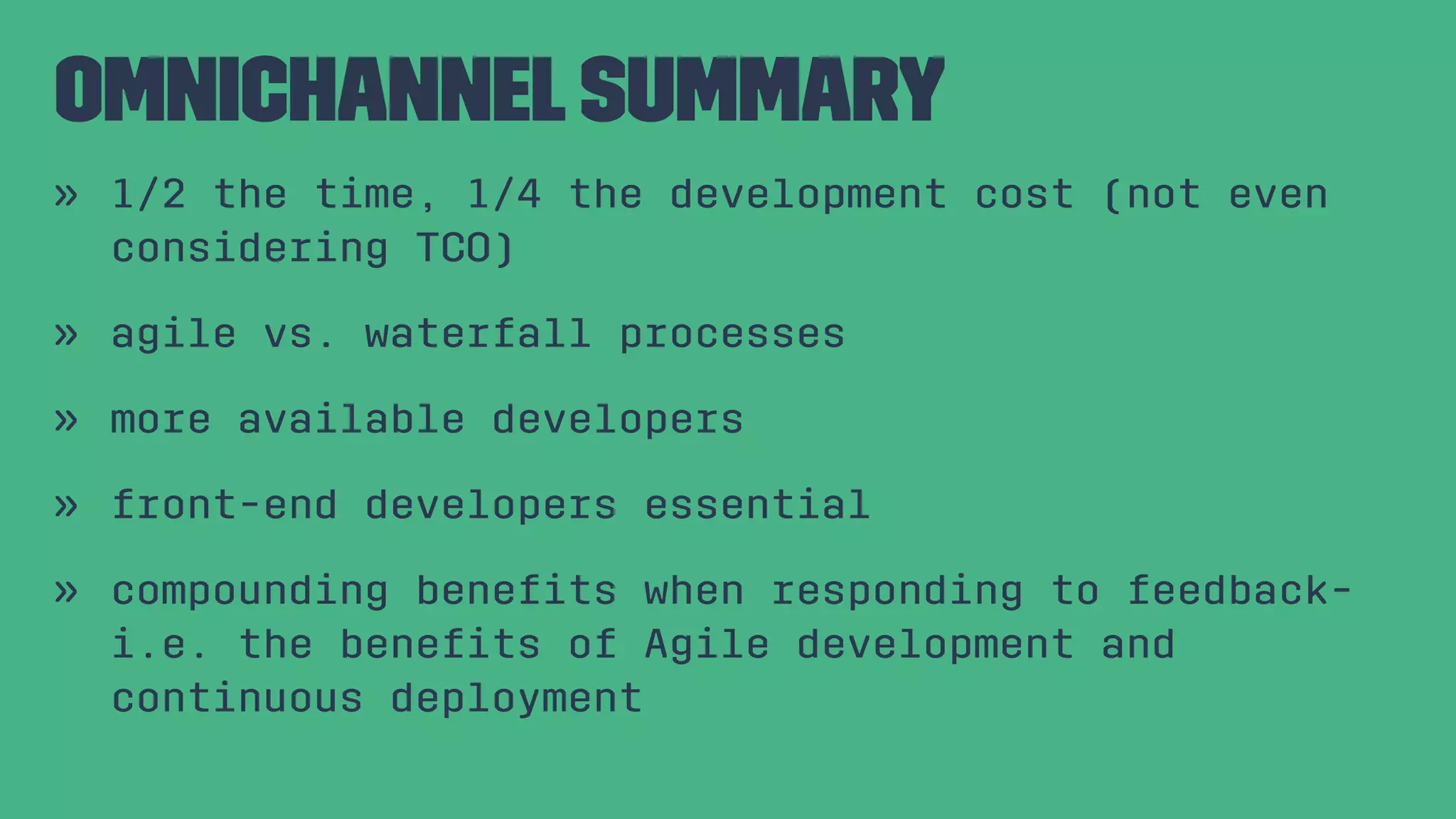 OMNICHANNEL SUMMARY

» 1/2 the time, 1/4 the development cost (not even considering TCO)

» agile vs. waterfall processes

» more available developers

» front-end developers essential

» compounding benefits when responding to feedback- i.e. the benefits of Agile development and continuous deployment